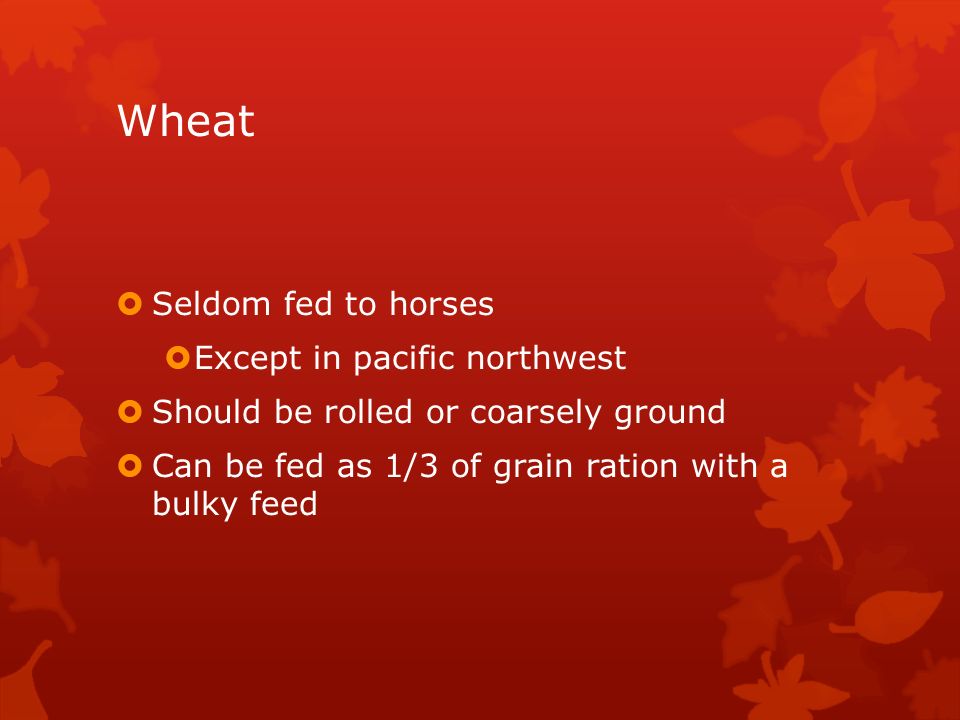 Wheat

Seldom fed to horses
Except in pacific northwest
Should be rolled or coarsely ground
Can be fed as 1/3 of grain ration with a bulky feed